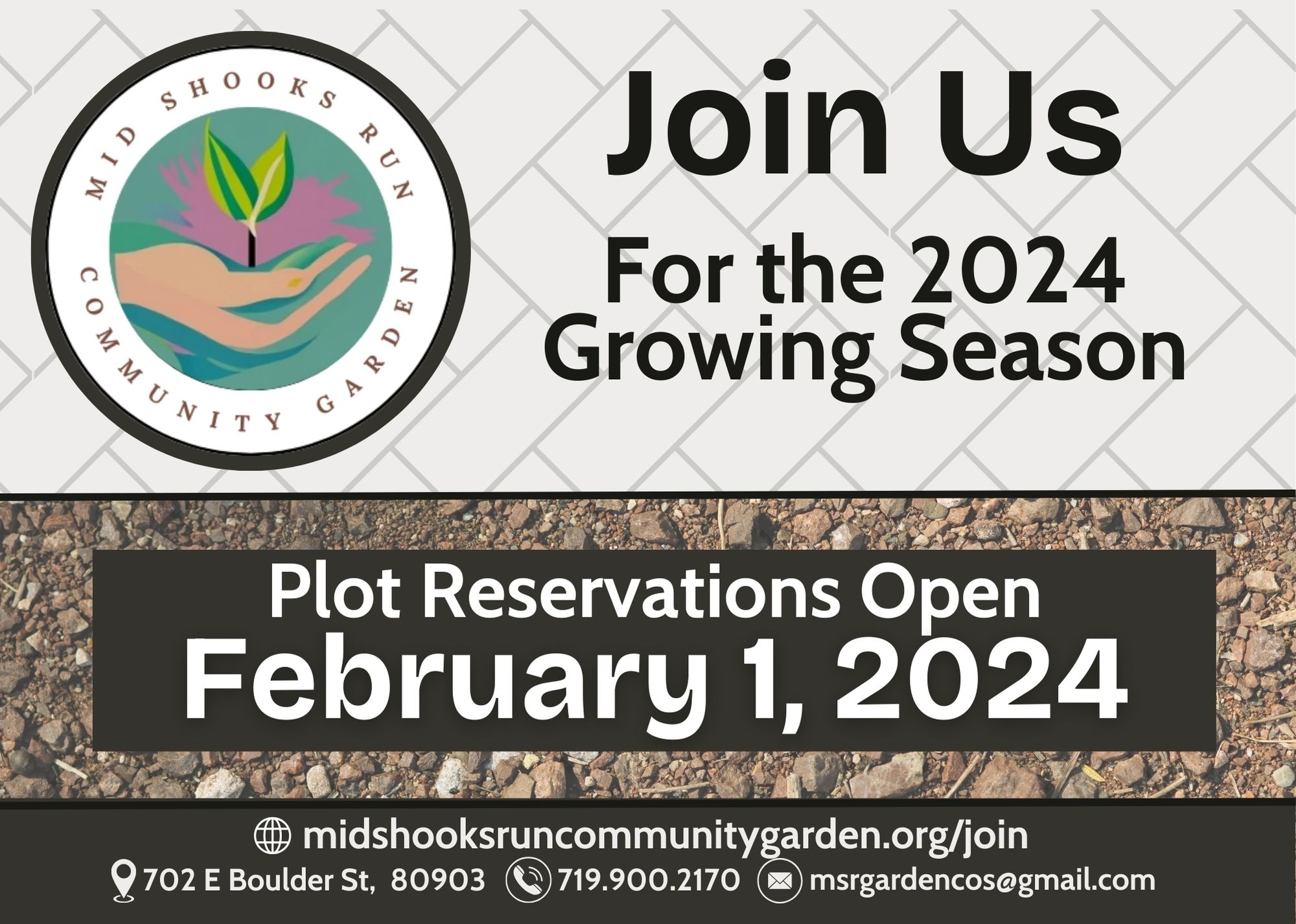 MID SHOOKS RUN
COMMUNITY GARDEN

Join Us

For the 2024 Growing Season

Plot Reservations Open
February 1, 2024

midshooksruncommunitygarden.org/join
702 E Boulder St, 80903 719.900.2170 msrgardencos@gmail.com